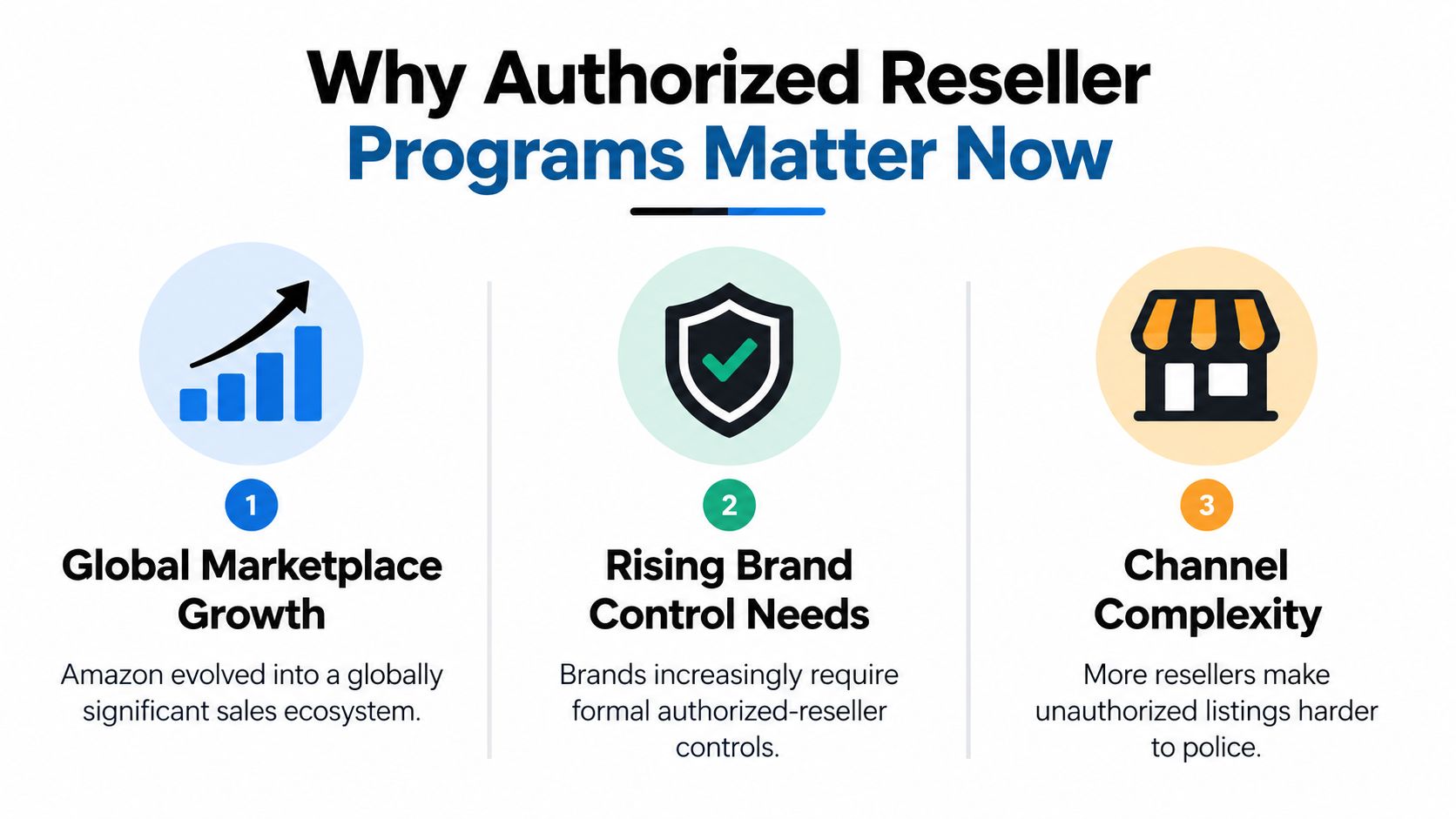 Why Authorized Reseller
Programs Matter Now

1

Global Marketplace Growth

Amazon evolved into a globally significant sales ecosystem.

2

Rising Brand Control Needs

Brands increasingly require formal authorized-reseller controls.

3

Channel Complexity

More resellers make unauthorized listings harder to police.